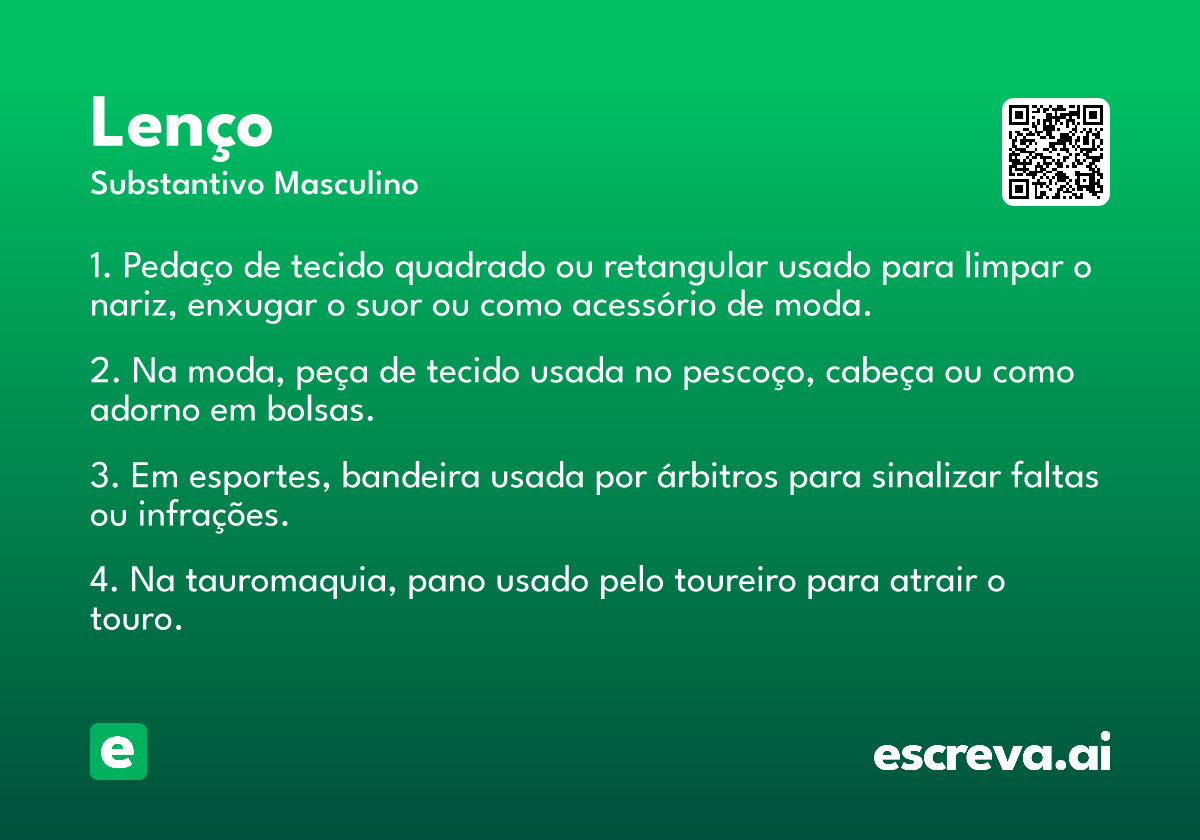 Lenço
Substantivo Masculino

1. Pedaço de tecido quadrado ou retangular usado para limpar o nariz, enxugar o suor ou como acessório de moda.

2. Na moda, peça de tecido usada no pescoço, cabeça ou como adorno em bolsas.

3. Em esportes, bandeira usada por árbitros para sinalizar faltas ou infrações.

4. Na tauromaquia, pano usado pelo toureiro para atrair o touro.

e

escreva.ai